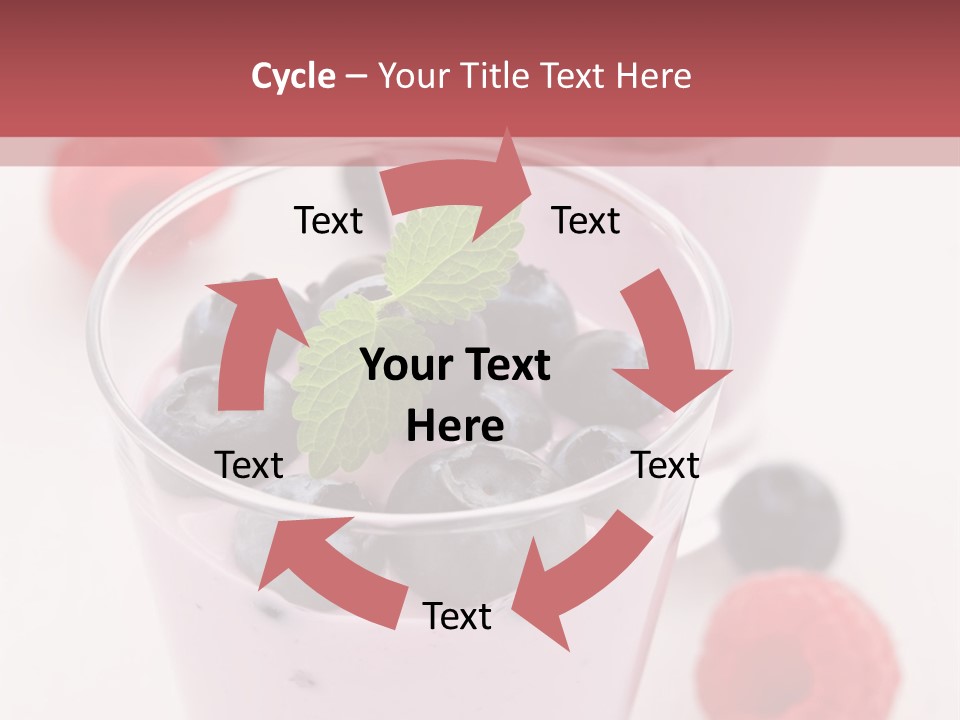 Cycle – Your Title Text Here

Text

Text

Your Text Here

Text

Text

Text